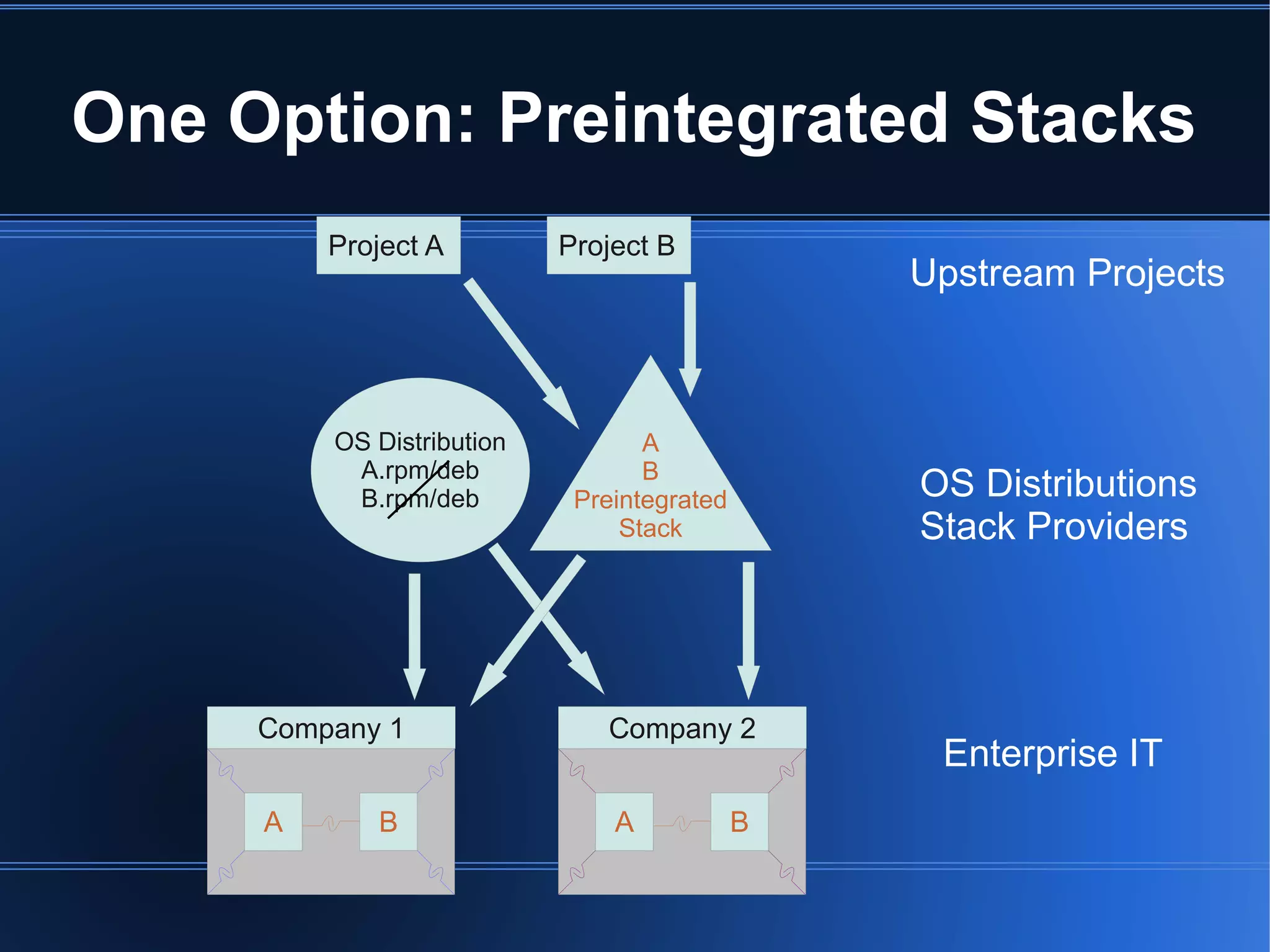 One Option: Preintegrated Stacks

Project A

Project B

Upstream Projects

OS Distribution
A.rpm/deb
B.rpm/deb

A
B
Preintegrated
Stack

OS Distributions
Stack Providers

Company 1

A

B

Company 2

A

B

Enterprise IT